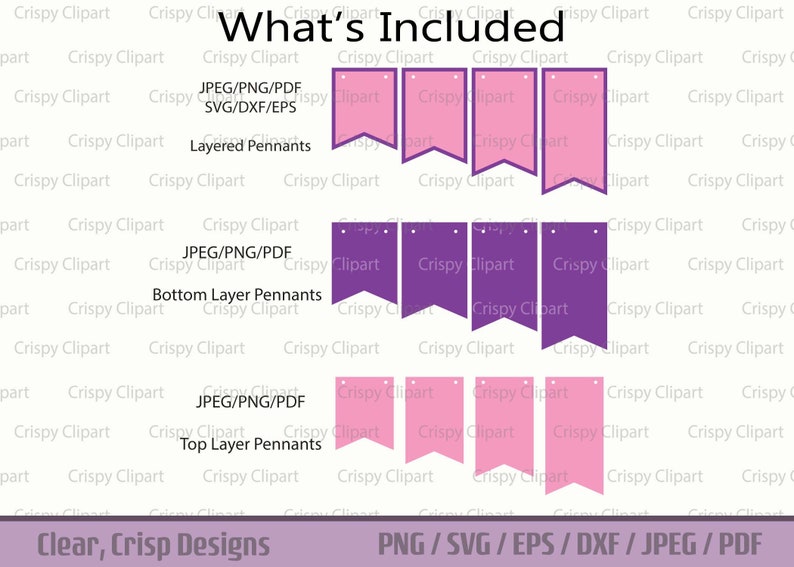 What's Included

JPEG/PNG/PDF
SVG/DXF/EPS

Layered Pennants

JPEG/PNG/PDF

Bottom Layer Pennants

JPEG/PNG/PDF

Top Layer Pennants

Clear, Crisp Designs

PNG / SVG / EPS / DXF / JPEG / PDF

Crispy Clipart